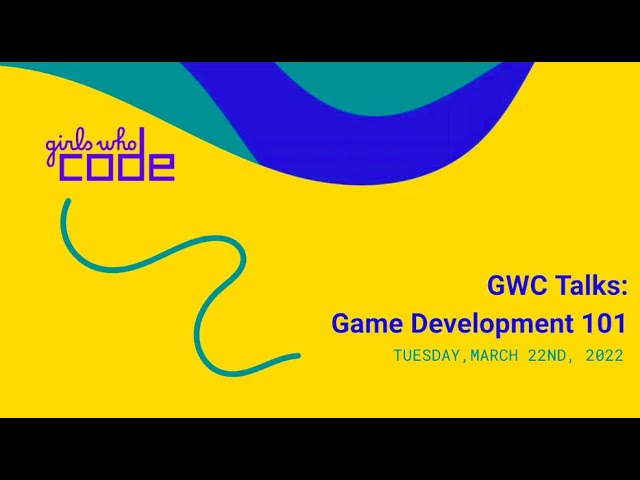 girls who code

GWC Talks:
Game Development 101

TUESDAY,MARCH 22ND, 2022